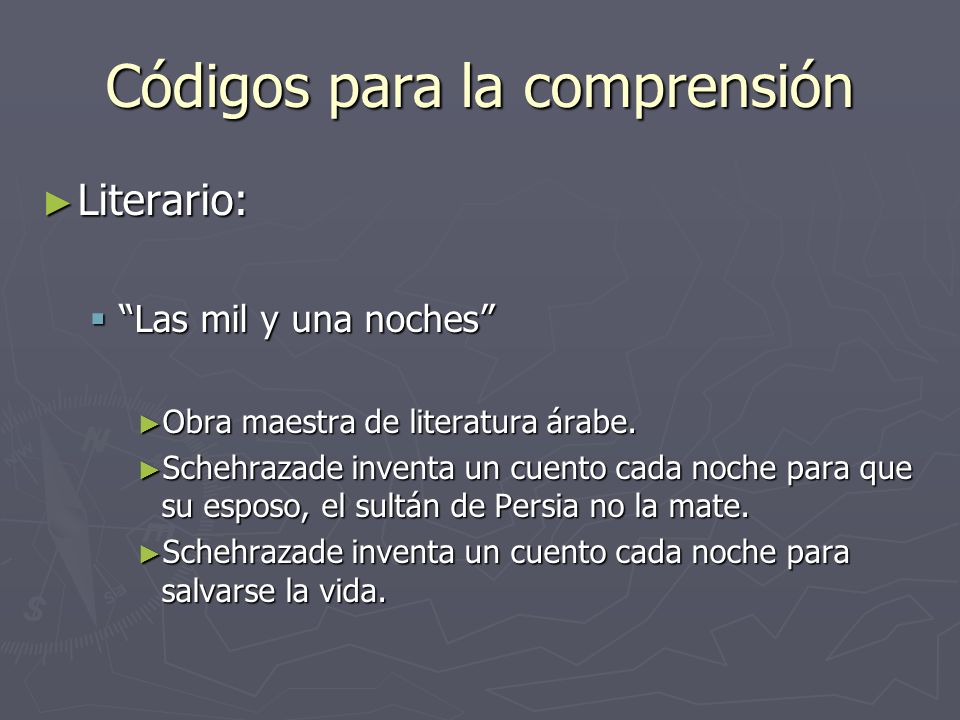 Códigos para la comprensión

►Literario:

▪ “Las mil y una noches”

►Obra maestra de literatura árabe.

►Schehrazade inventa un cuento cada noche para que su esposo, el sultán de Persia no la mate.

►Schehrazade inventa un cuento cada noche para salvarse la vida.